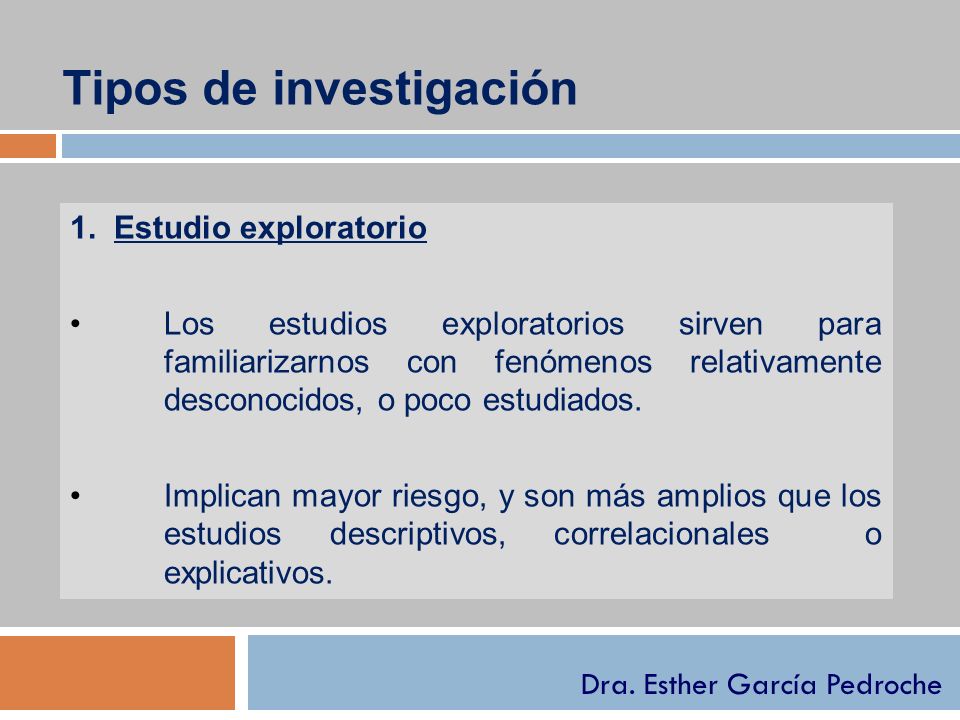 Tipos de investigación

1. Estudio exploratorio

• Los estudios exploratorios sirven para familiarizarnos con fenómenos relativamente desconocidos, o poco estudiados.

• Implican mayor riesgo, y son más amplios que los estudios descriptivos, correlacionales o explicativos.

Dra. Esther García Pedroche